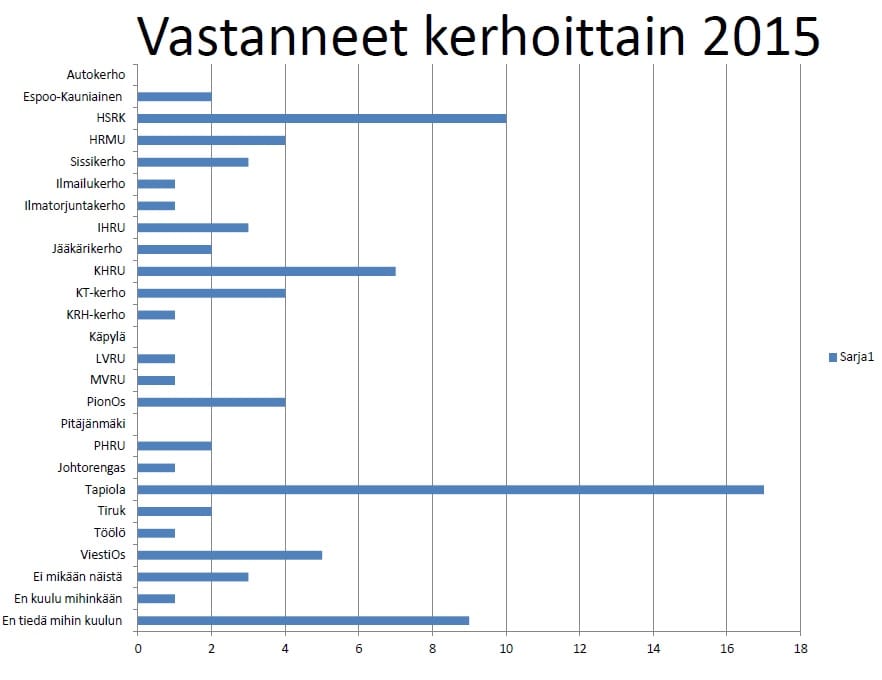 Vastanneet kerhoittain 2015

Autokerho
Espoo-Kauniainen
HSRK
HRMU
Sissikerho
Ilmailukerho
Ilmatorjuntakerho
IHRU
Jääkärikerho
KHRU
KT-kerho
KRH-kerho
Käpylä
LVRU
MVRU
PionOs
Pitäjänmäki
PHRU
Johtorengas
Tapiola
Tiruk
Töölö
ViestiOs
Ei mikään näistä
En kuulu mihinkään
En tiedä mihin kuulun

0 2 4 6 8 10 12 14 16 18

Sarja1